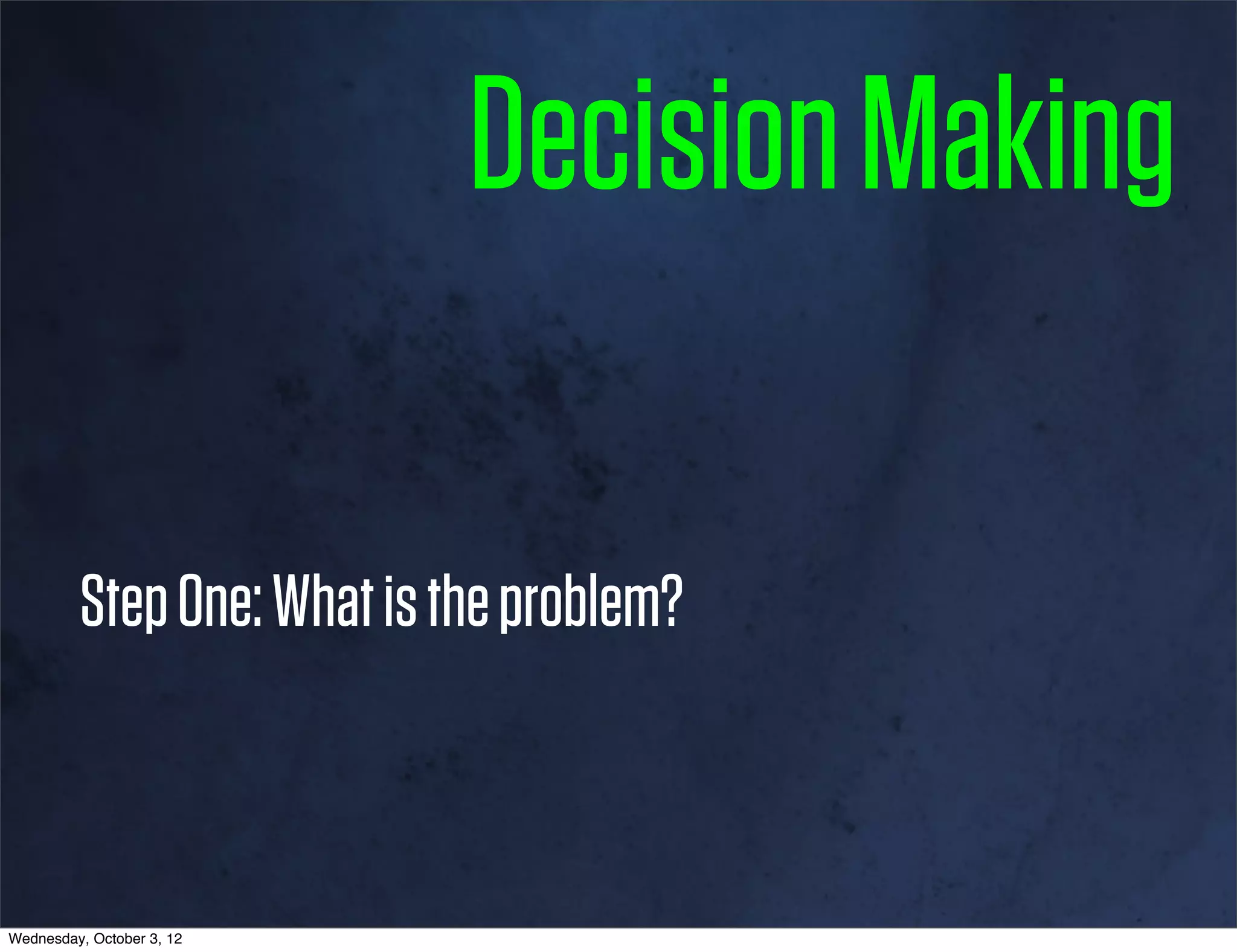 Decision Making

Step One: What is the problem?

Wednesday, October 3, 12